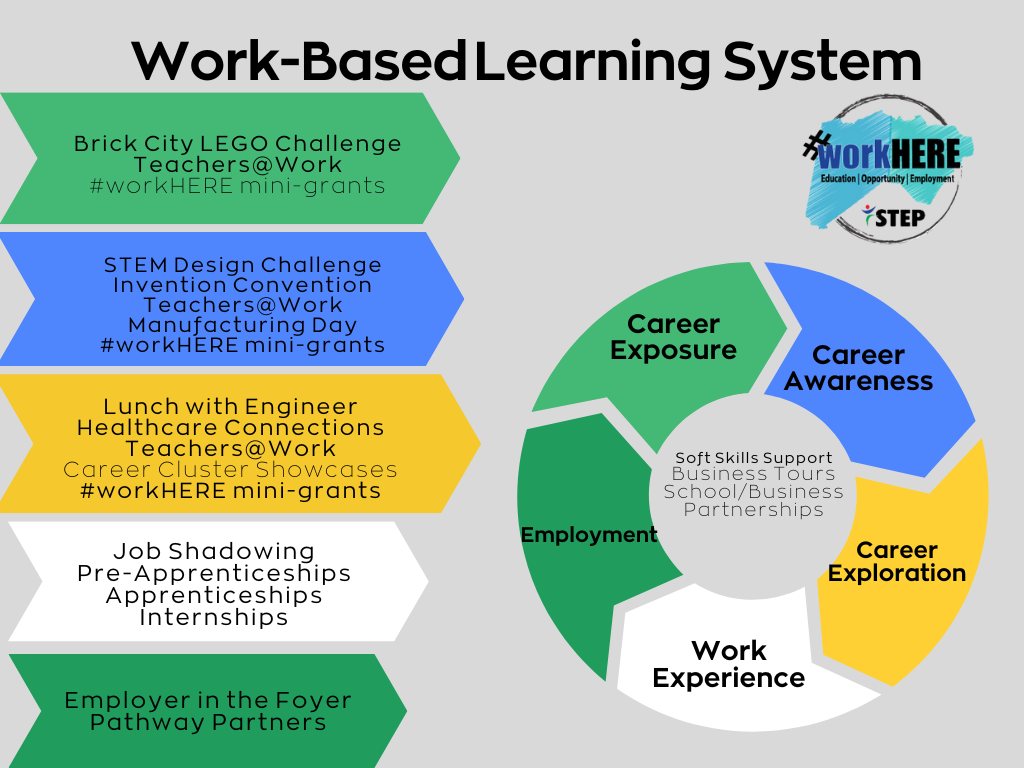 Work-Based Learning System

Brick City LEGO Challenge
Teachers@Work
#workHERE mini-grants

STEM Design Challenge
Invention Convention
Teachers@Work
Manufacturing Day
#workHERE mini-grants

Lunch with Engineer
Healthcare Connections
Teachers@Work
Career Cluster Showcases
#workHERE mini-grants

Job Shadowing
Pre-Apprenticeships
Apprenticeships
Internships

Employer in the Foyer
Pathway Partners

#workHERE
Education | Opportunity | Employment
STEP

Career Exposure

Career Awareness

Career Exploration

Work Experience

Employment

Soft Skills Support
Business Tours
School/Business Partnerships